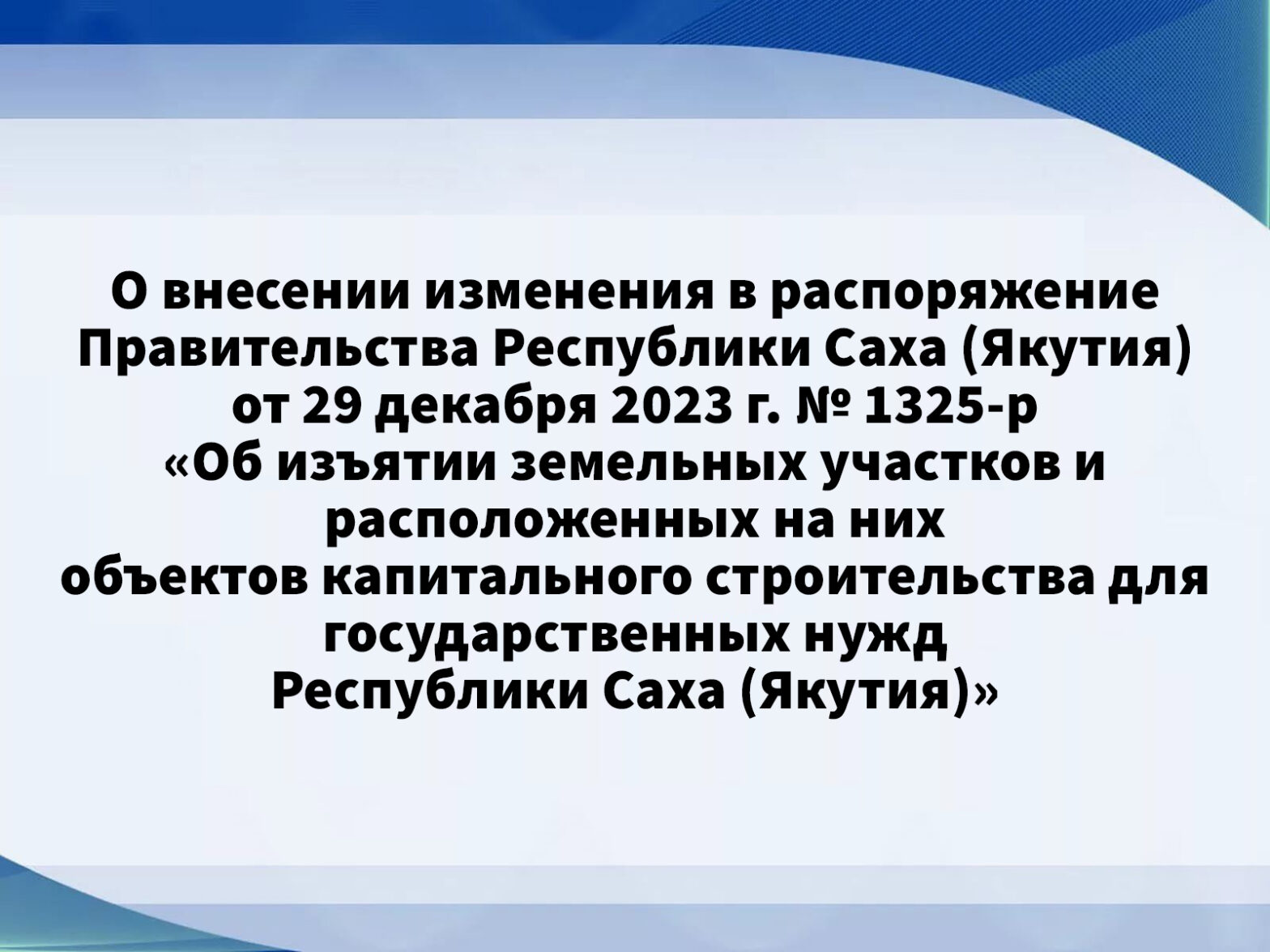 О внесении изменения в распоряжение Правительства Республики Саха (Якутия) от 29 декабря 2023 г. № 1325-р «Об изъятии земельных участков и расположенных на них объектов капитального строительства для государственных нужд Республики Саха (Якутия)»